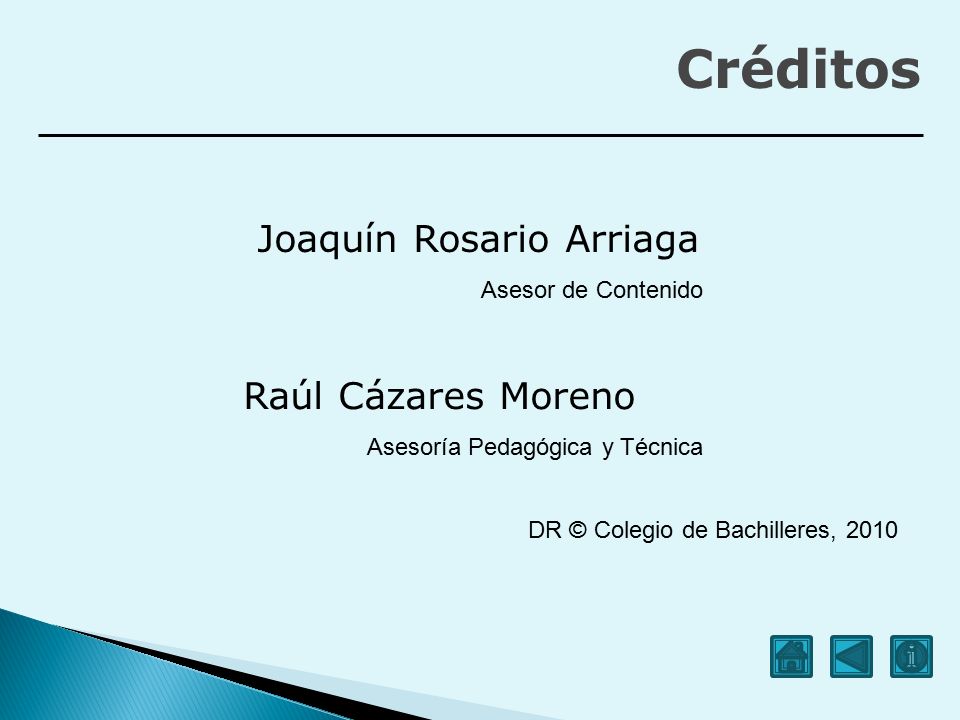 Créditos

Joaquín Rosario Arriaga

Asesor de Contenido

Raúl Cázares Moreno

Asesoría Pedagógica y Técnica

DR © Colegio de Bachilleres, 2010